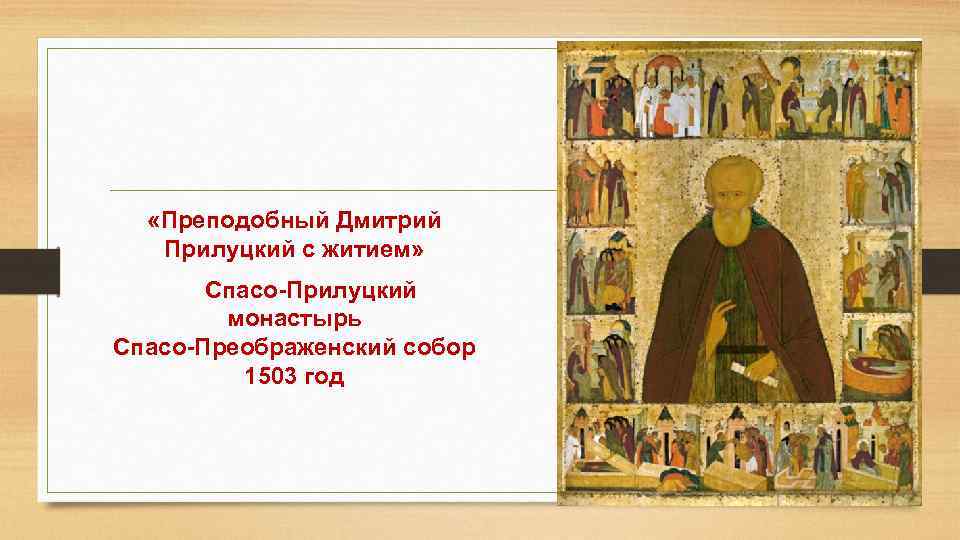 «Преподобный Дмитрий Прилуцкий с житием»

Спасо-Прилуцкий монастырь
Спасо-Преображенский собор
1503 год